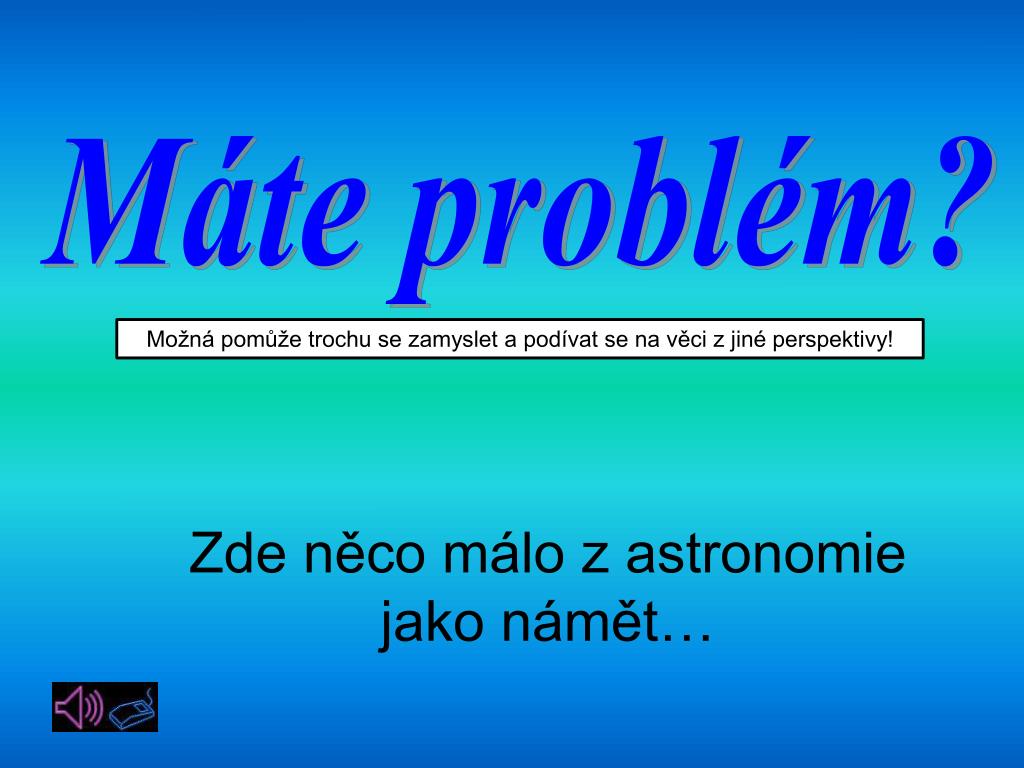 Máte problém?

Možná pomůže trochu se zamyslet a podívat se na věci z jiné perspektivy!

Zde něco málo z astronomie jako námět…